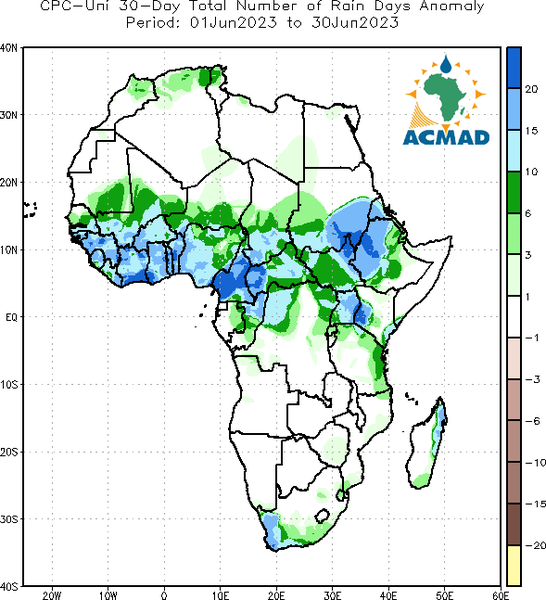 CPC-Uni 30-Day Total Number of Rain Days Anomaly
Period: 01Jun2023 to 30Jun2023

40N
30N
20N
10N
EQ
10S
20S
30S
40S

20W 10W 0 10E 20E 30E 40E 50E 60E

ACMAD

20
15
10
6
3
1
-1
-3
-6
-10
-15
-20